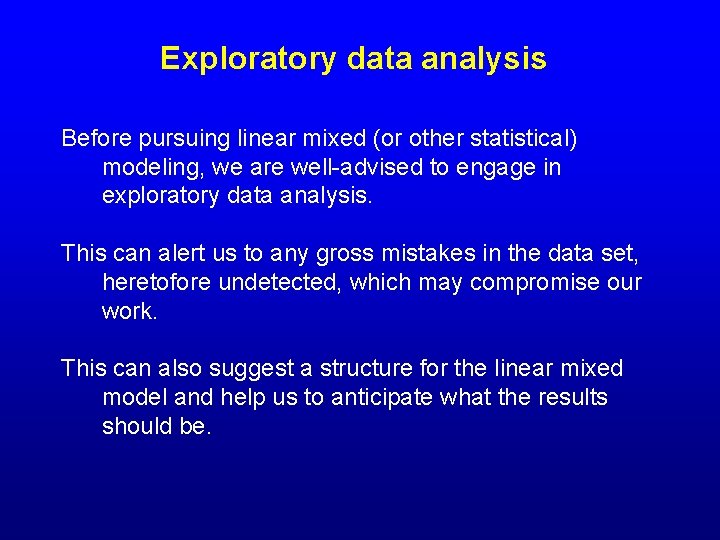 Exploratory data analysis

Before pursuing linear mixed (or other statistical) modeling, we are well-advised to engage in exploratory data analysis.

This can alert us to any gross mistakes in the data set, heretofore undetected, which may compromise our work.

This can also suggest a structure for the linear mixed model and help us to anticipate what the results should be.